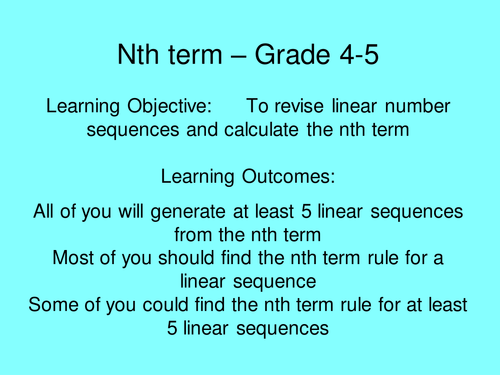 Nth term – Grade 4-5

Learning Objective: To revise linear number sequences and calculate the nth term

Learning Outcomes:

All of you will generate at least 5 linear sequences from the nth term
Most of you should find the nth term rule for a linear sequence
Some of you could find the nth term rule for at least 5 linear sequences